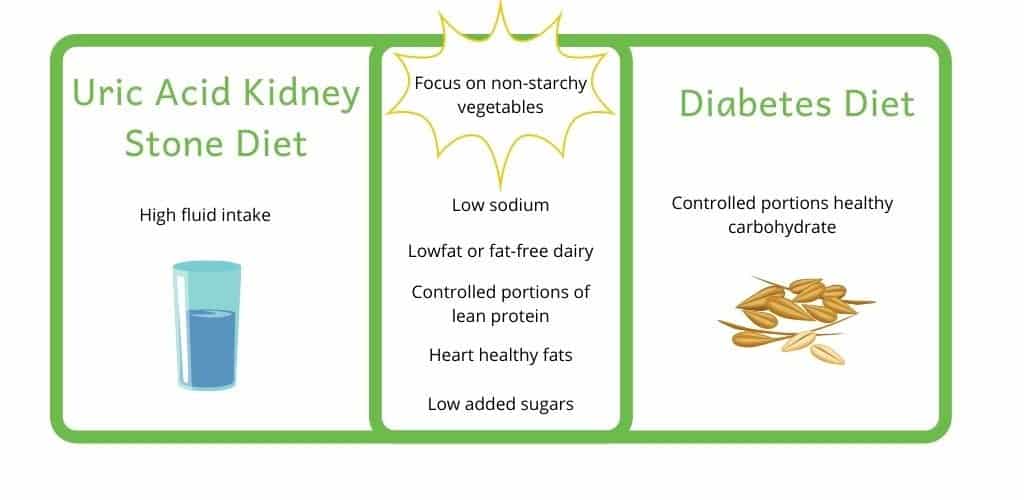 Uric Acid Kidney Stone Diet

High fluid intake

Focus on non-starchy vegetables

Low sodium

Lowfat or fat-free dairy

Controlled portions of lean protein

Heart healthy fats

Low added sugars

Diabetes Diet

Controlled portions healthy carbohydrate